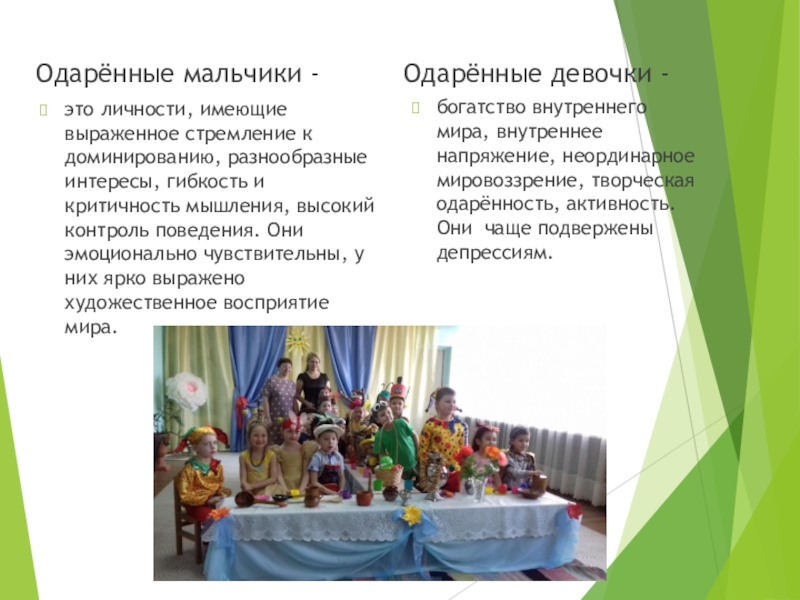 Одарённые мальчики -

это личности, имеющие выраженное стремление к доминированию, разнообразные интересы, гибкость и критичность мышления, высокий контроль поведения. Они эмоционально чувствительны, у них ярко выражено художественное восприятие мира.

Одарённые девочки -

богатство внутреннего мира, внутреннее напряжение, неординарное мировоззрение, творческая одарённость, активность. Они чаще подвержены депрессиям.